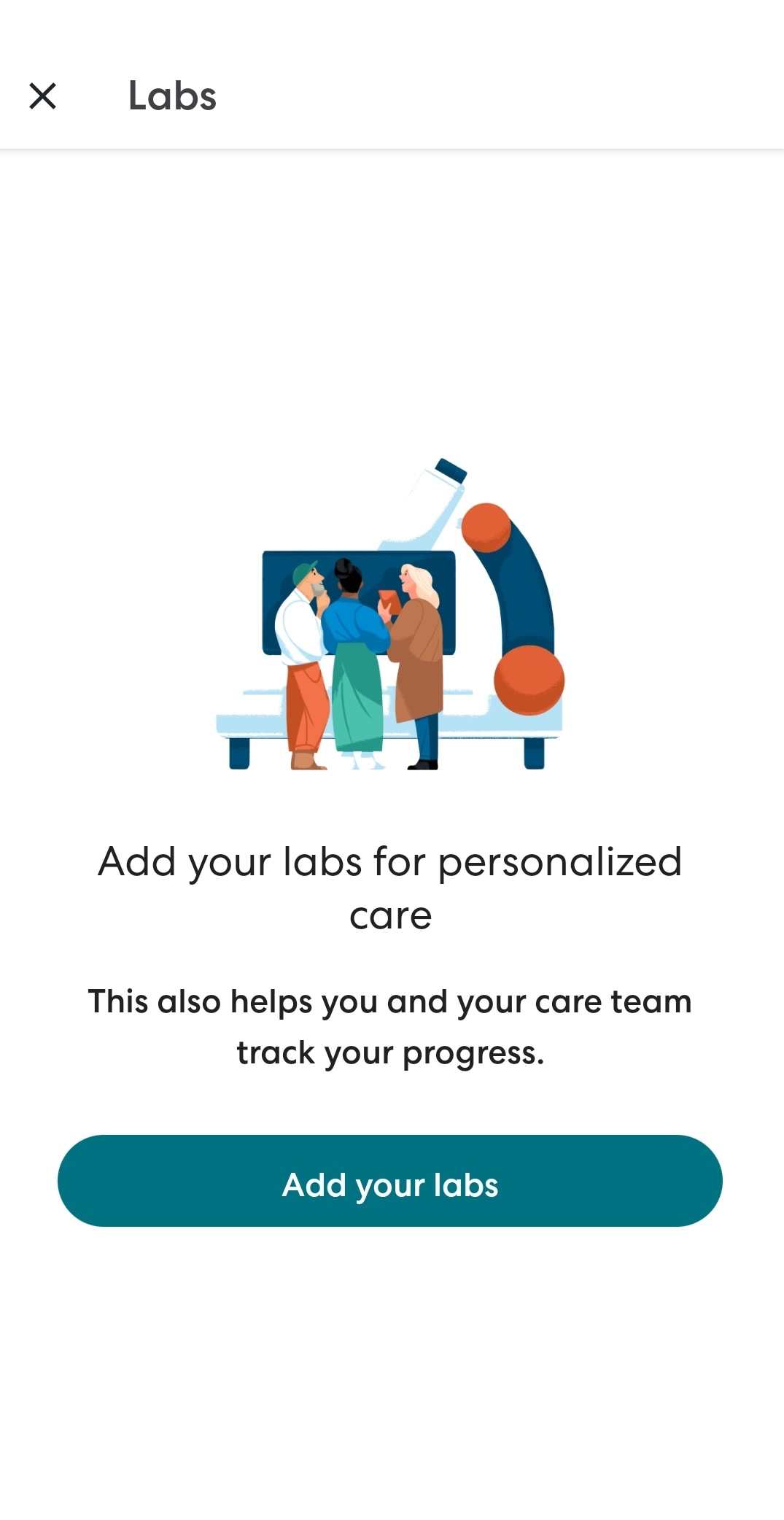 Labs

Add your labs for personalized care

This also helps you and your care team track your progress.

Add your labs